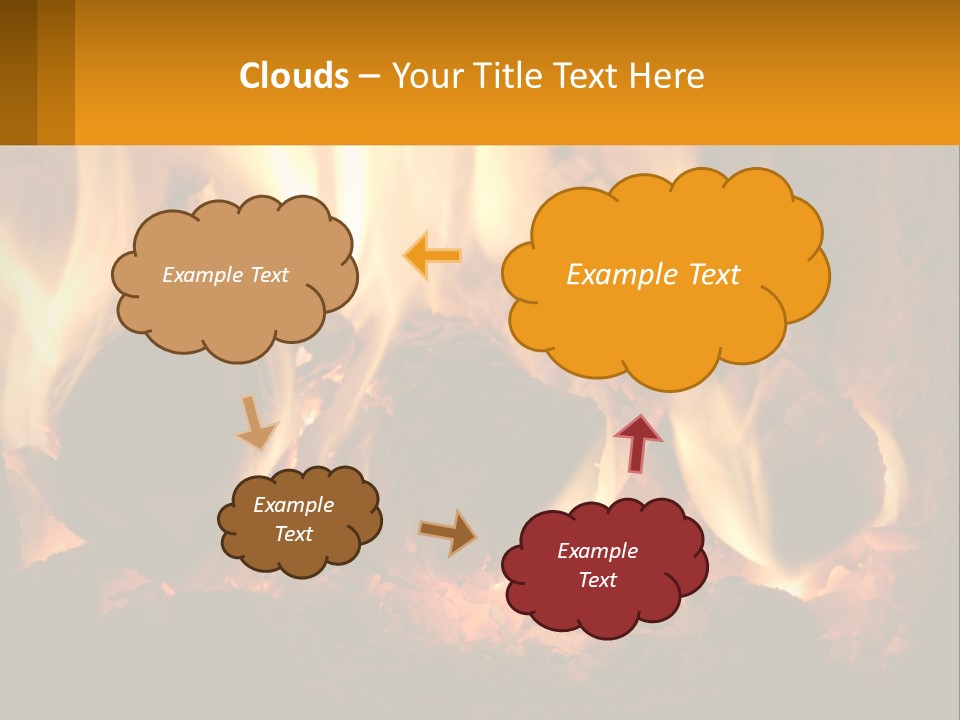 Clouds – Your Title Text Here

Example Text

Example Text

Example Text

Example Text